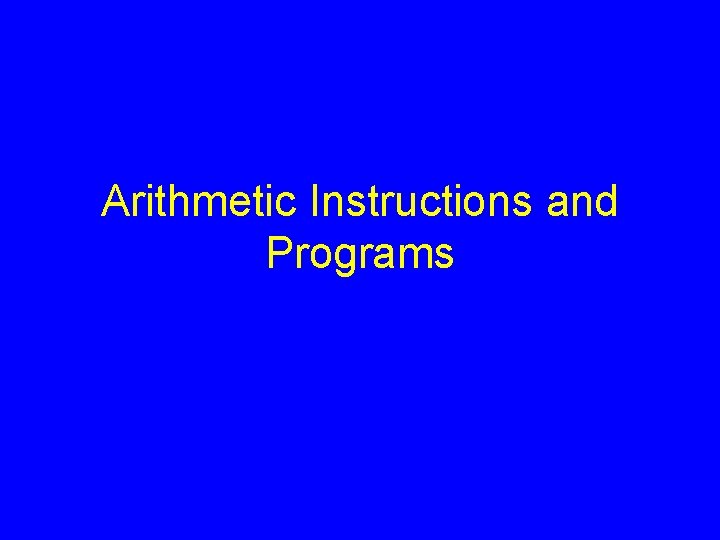 Arithmetic Instructions and Programs